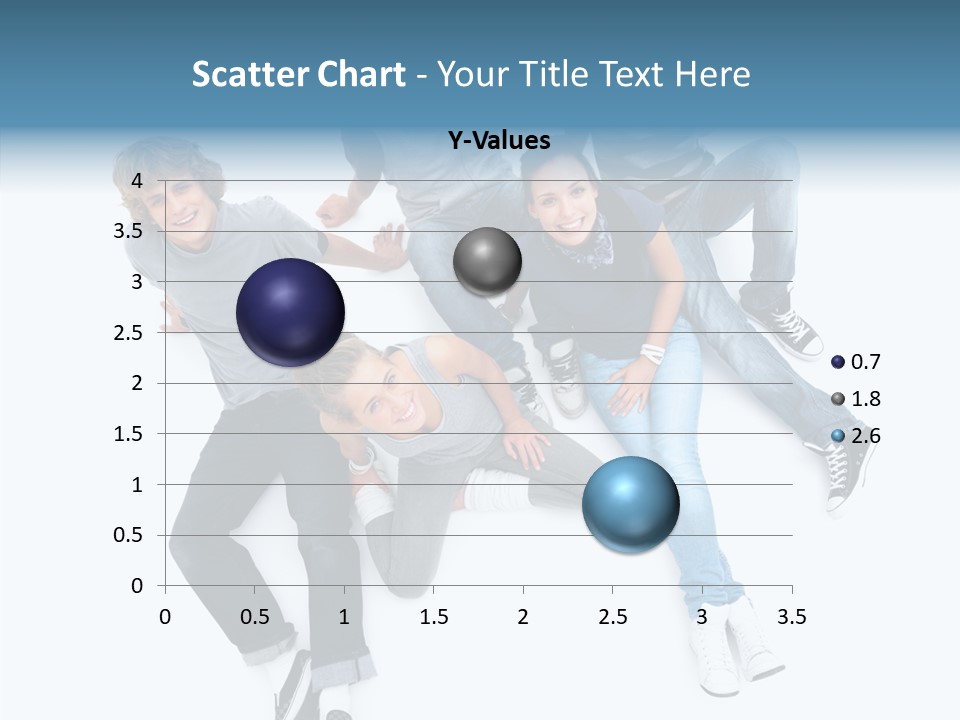 Scatter Chart - Your Title Text Here

Y-Values

4
3.5
3
2.5
2
1.5
1
0.5
0

0 0.5 1 1.5 2 2.5 3 3.5

0.7
1.8
2.6